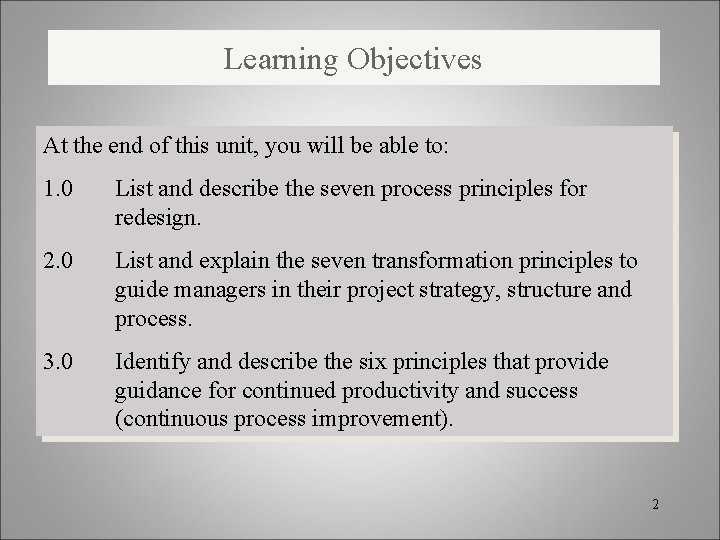 Learning Objectives

At the end of this unit, you will be able to:

1.0 List and describe the seven process principles for redesign.

2.0 List and explain the seven transformation principles to guide managers in their project strategy, structure and process.

3.0 Identify and describe the six principles that provide guidance for continued productivity and success (continuous process improvement).

2